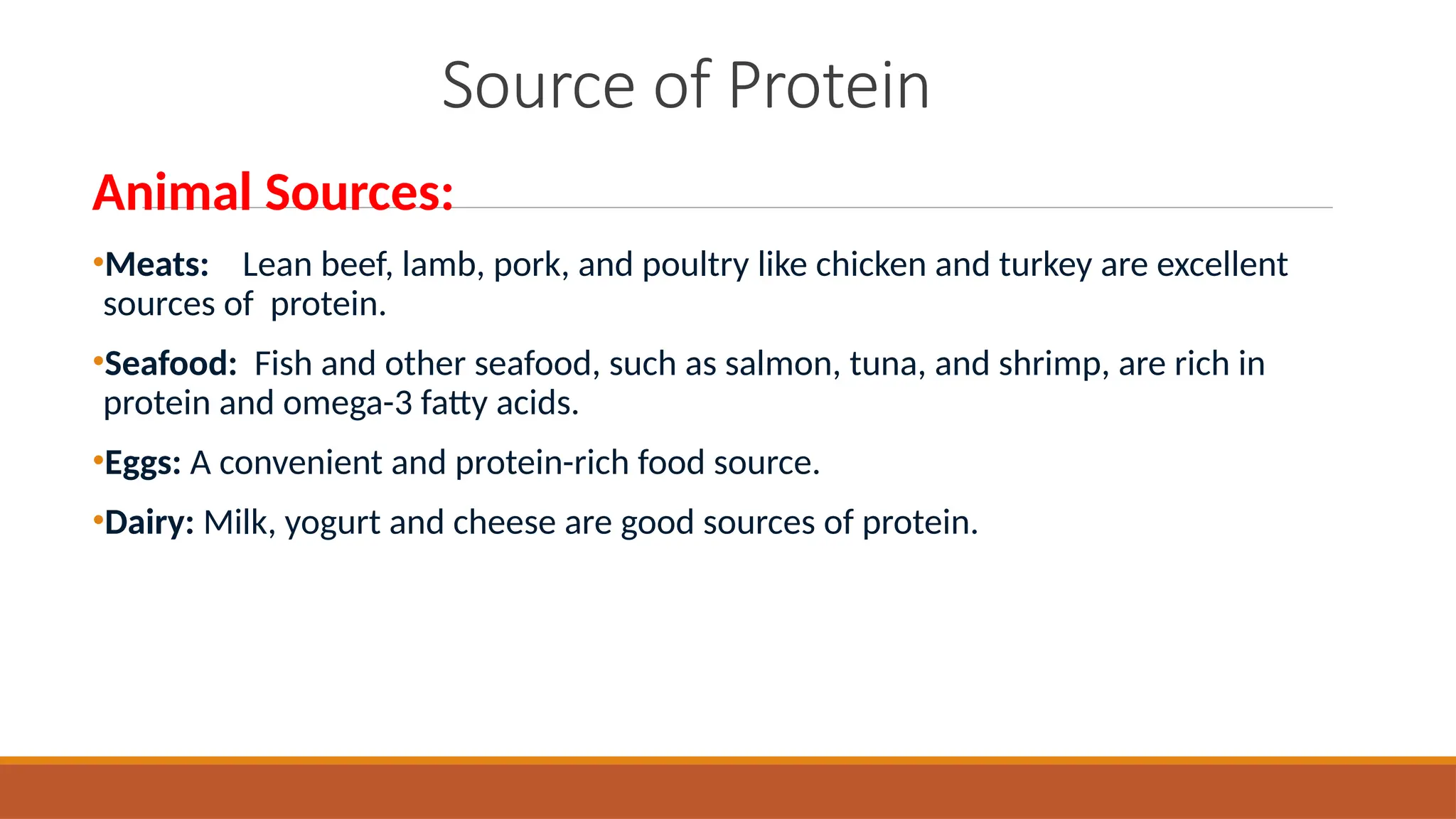 Source of Protein

Animal Sources:

•Meats: Lean beef, lamb, pork, and poultry like chicken and turkey are excellent sources of protein.

•Seafood: Fish and other seafood, such as salmon, tuna, and shrimp, are rich in protein and omega-3 fatty acids.

•Eggs: A convenient and protein-rich food source.

•Dairy: Milk, yogurt and cheese are good sources of protein.